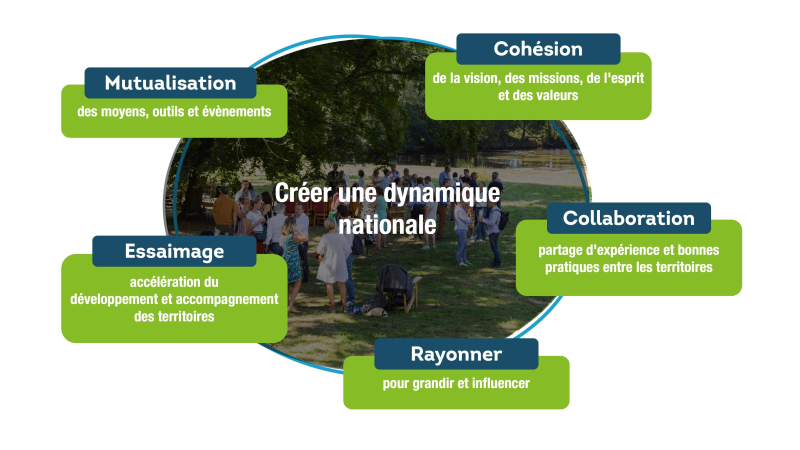 Mutualisation

des moyens, outils et évènements

Cohésion

de la vision, des missions, de l'esprit et des valeurs

Créer une dynamique nationale

Collaboration

partage d'expérience et bonnes pratiques entre les territoires

Essaimage

accélération du développement et accompagnement des territoires

Rayonner

pour grandir et influencer